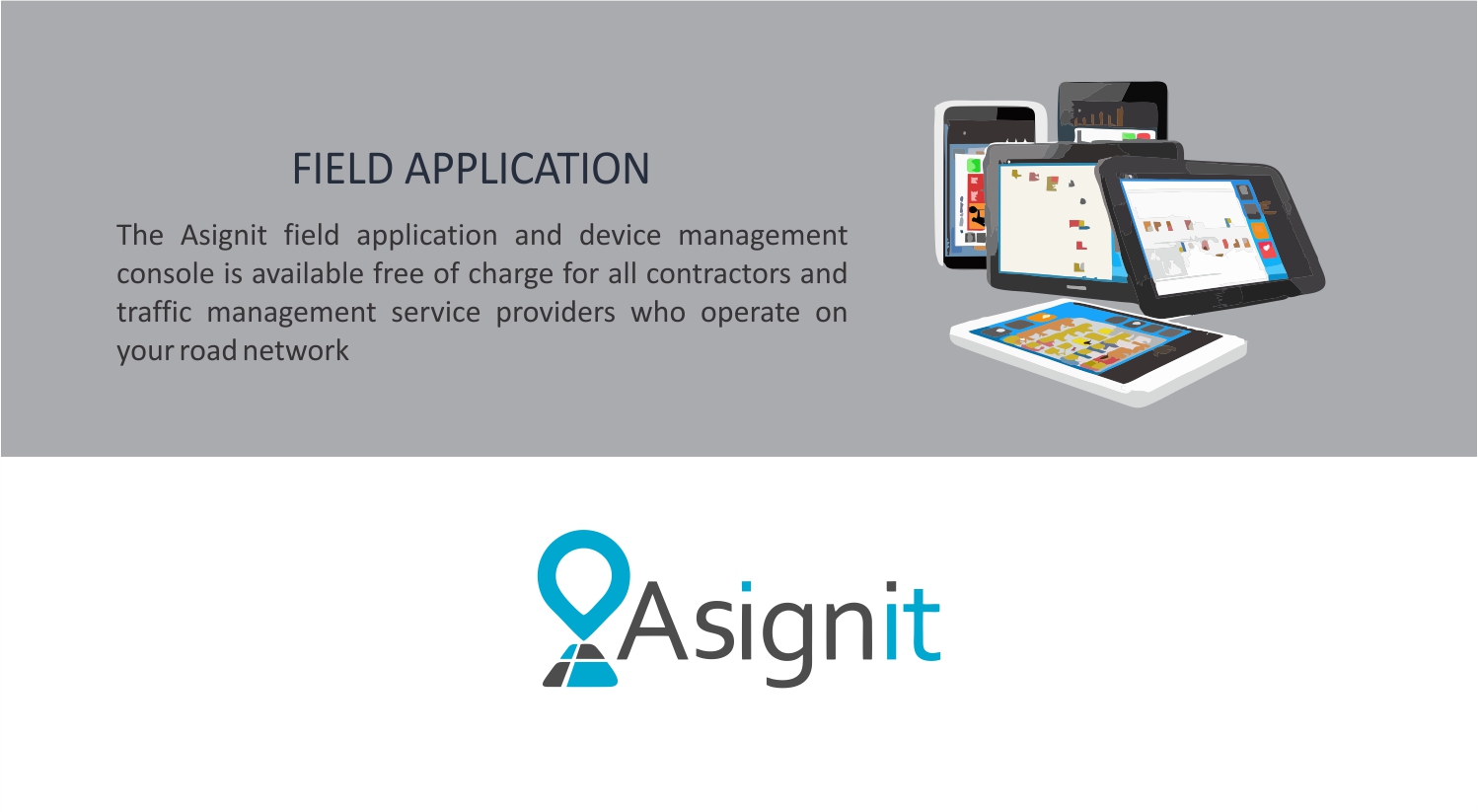 FIELD APPLICATION

The Asignit field application and device management console is available free of charge for all contractors and traffic management service providers who operate on your road network

Asignit